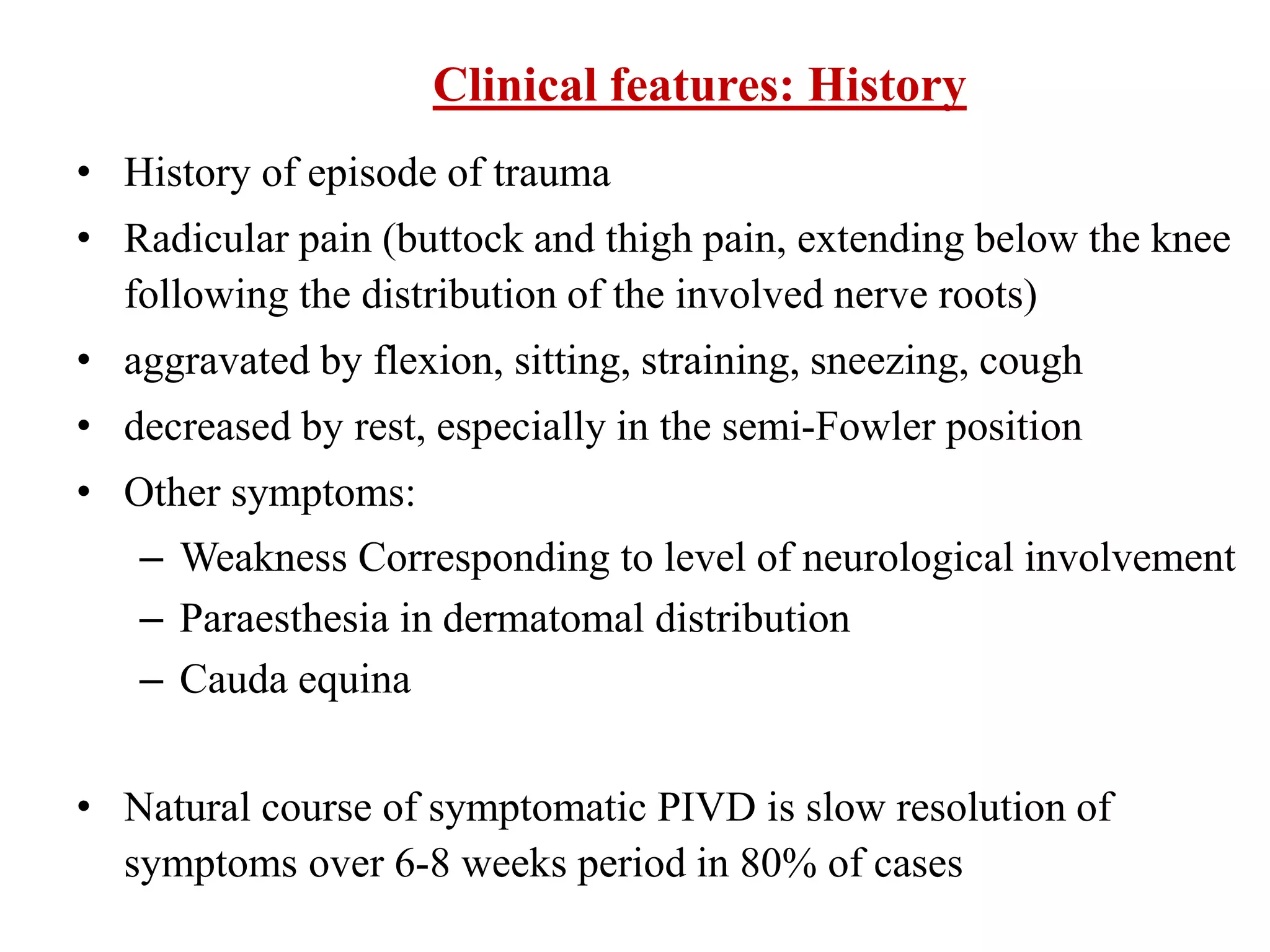 Clinical features: History

• History of episode of trauma
• Radicular pain (buttock and thigh pain, extending below the knee following the distribution of the involved nerve roots)
• aggravated by flexion, sitting, straining, sneezing, cough
• decreased by rest, especially in the semi-Fowler position
• Other symptoms:
  – Weakness Corresponding to level of neurological involvement
  – Paraesthesia in dermatomal distribution
  – Cauda equina

• Natural course of symptomatic PIVD is slow resolution of symptoms over 6-8 weeks period in 80% of cases